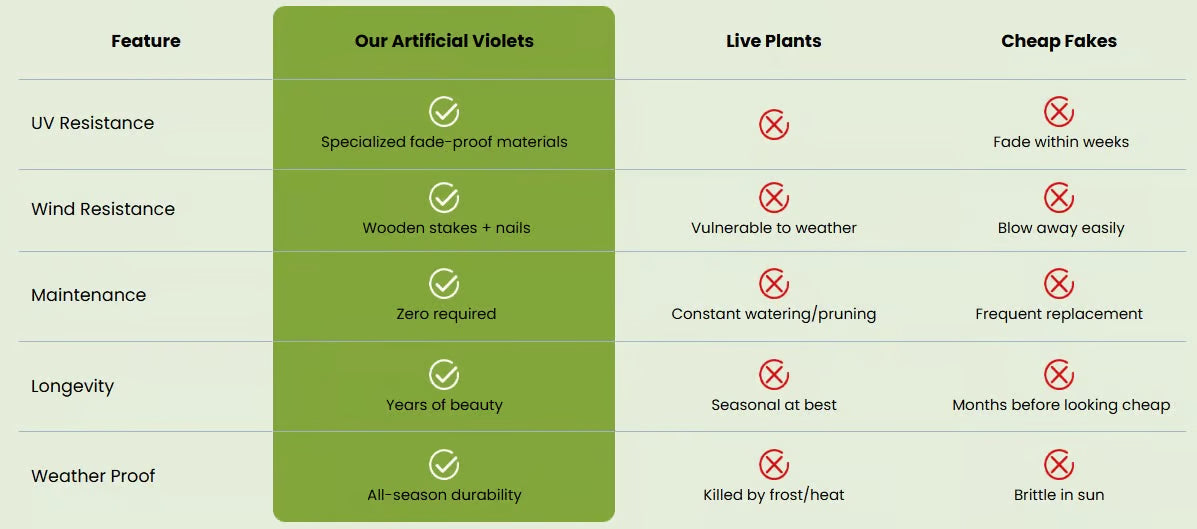 | Feature | Our Artificial Violets | Live Plants | Cheap Fakes |
|---|---|---|---|
| UV Resistance | Specialized fade-proof materials | | Fade within weeks |
| Wind Resistance | Wooden stakes + nails | Vulnerable to weather | Blow away easily |
| Maintenance | Zero required | Constant watering/pruning | Frequent replacement |
| Longevity | Years of beauty | Seasonal at best | Months before looking cheap |
| Weather Proof | All-season durability | Killed by frost/heat | Brittle in sun |